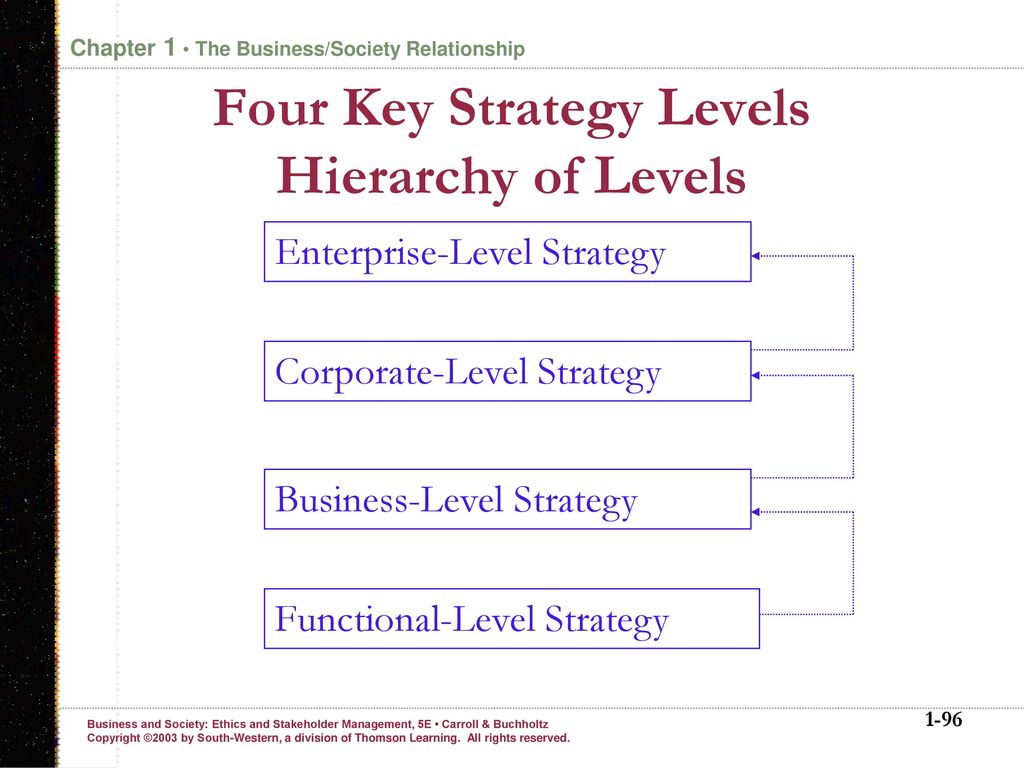 Chapter 1 • The Business/Society Relationship

Four Key Strategy Levels
Hierarchy of Levels

Enterprise-Level Strategy

Corporate-Level Strategy

Business-Level Strategy

Functional-Level Strategy

Business and Society: Ethics and Stakeholder Management, 5E • Carroll & Buchholtz
Copyright ©2003 by South-Western, a division of Thomson Learning. All rights reserved.

1-96